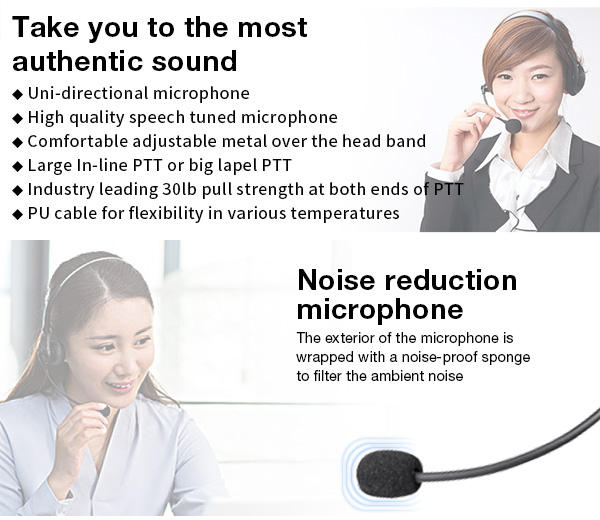 Take you to the most authentic sound

◆ Uni-directional microphone
◆ High quality speech tuned microphone
◆ Comfortable adjustable metal over the head band
◆ Large In-line PTT or big lapel PTT
◆ Industry leading 30lb pull strength at both ends of PTT
◆ PU cable for flexibility in various temperatures

Noise reduction microphone

The exterior of the microphone is wrapped with a noise-proof sponge to filter the ambient noise